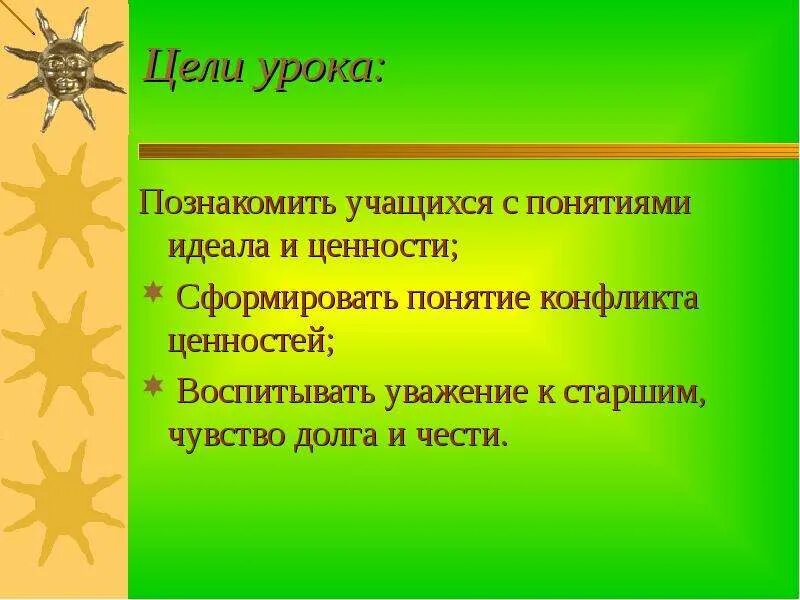 Цели урока:

Познакомить учащихся с понятиями идеала и ценности;

Сформировать понятие конфликта ценностей;

Воспитывать уважение к старшим, чувство долга и чести.